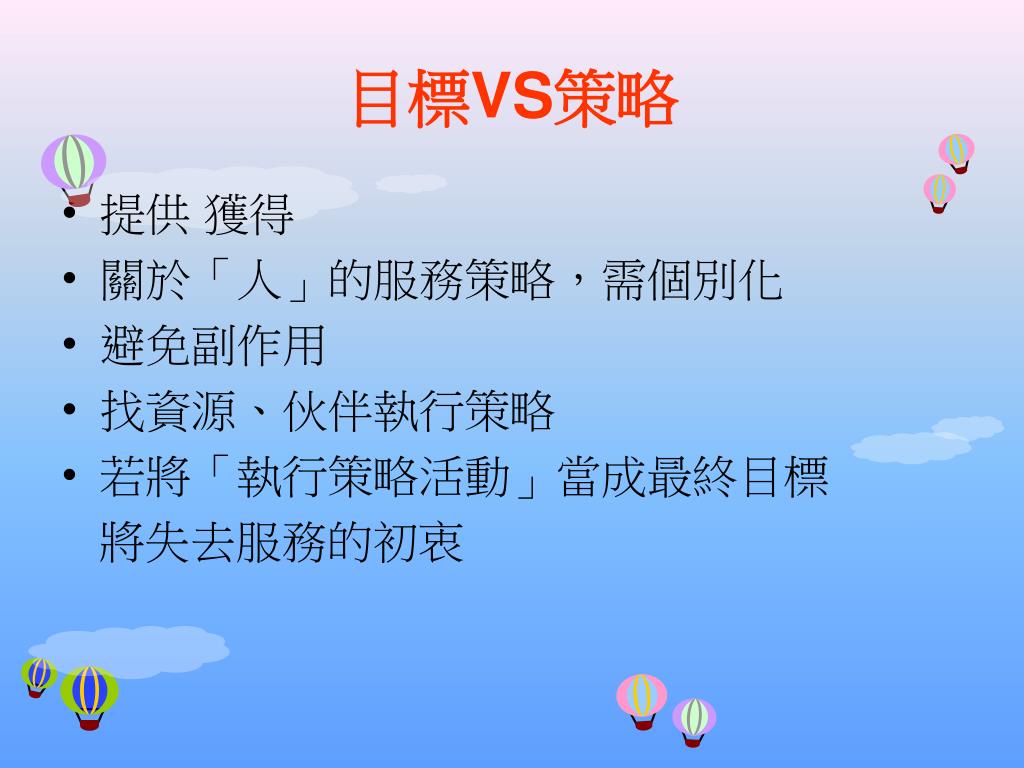 目標VS策略

• 提供 獲得
• 關於「人」的服務策略，需個別化
• 避免副作用
• 找資源、伙伴執行策略
• 若將「執行策略活動」當成最終目標將失去服務的初衷